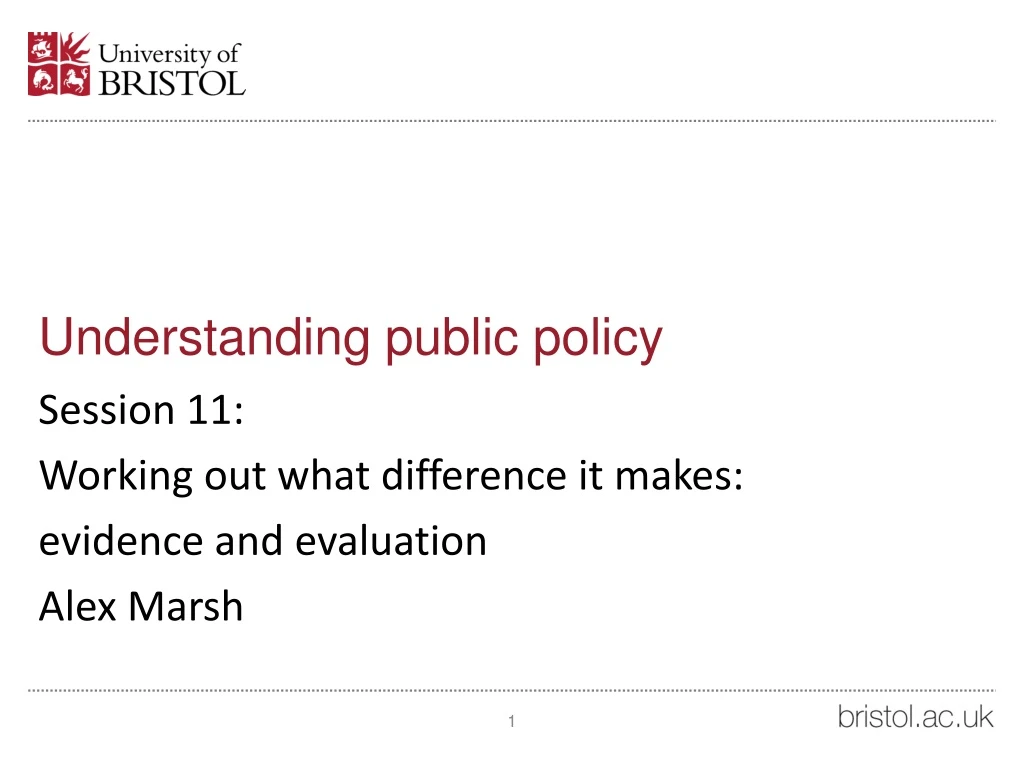 University of
BRISTOL

Understanding public policy

Session 11:
Working out what difference it makes:
evidence and evaluation
Alex Marsh

1

bristol.ac.uk